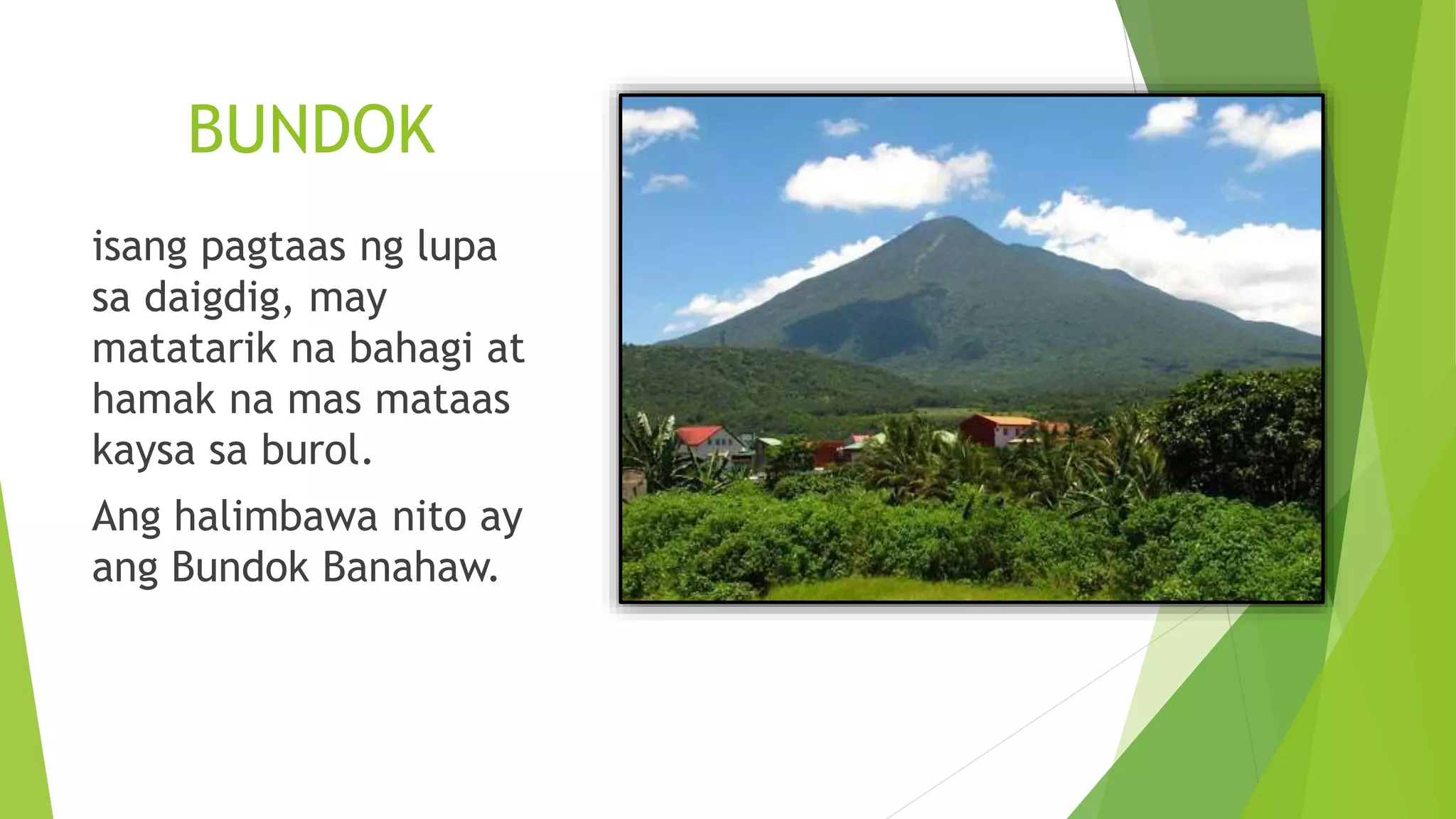 BUNDOK

isang pagtaas ng lupa sa daigdig, may matatarik na bahagi at hamak na mas mataas kaysa sa burol.

Ang halimbawa nito ay ang Bundok Banahaw.